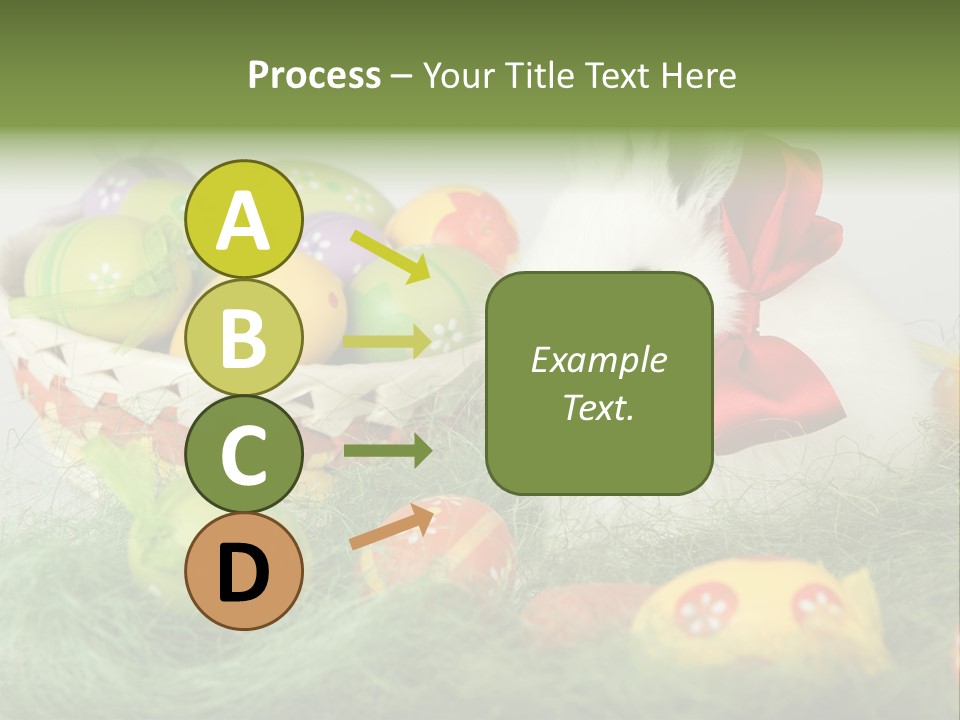 Process – Your Title Text Here

A

B

C

D

Example Text.